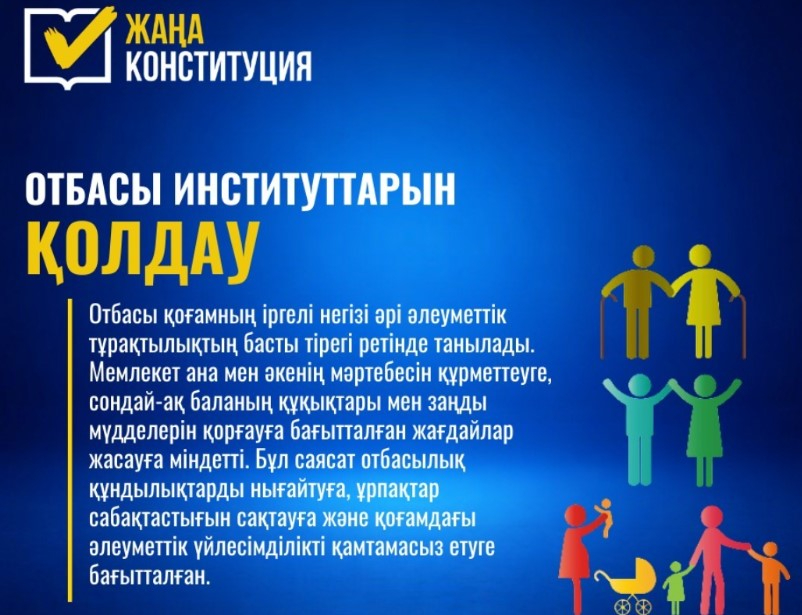 ЖАҢА КОНСТИТУЦИЯ

ОТБАСЫ ИНСТИТУТТАРЫН ҚОЛДАУ

Отбасы қоғамның іргелі негізі әрі әлеуметтік тұрақтылықтың басты тірегі ретінде танылады. Мемлекет ана мен әкенің мәртебесін құрметтеуге, сондай-ақ баланың құқықтары мен заңды мүдделерін қорғауға бағытталған жағдайлар жасауға міндетті. Бұл саясат отбасылық құндылықтарды нығайтуға, ұрпақтар сабақтастығын сақтауға және қоғамдағы әлеуметтік үйлесімділікті қамтамасыз етуге бағытталған.